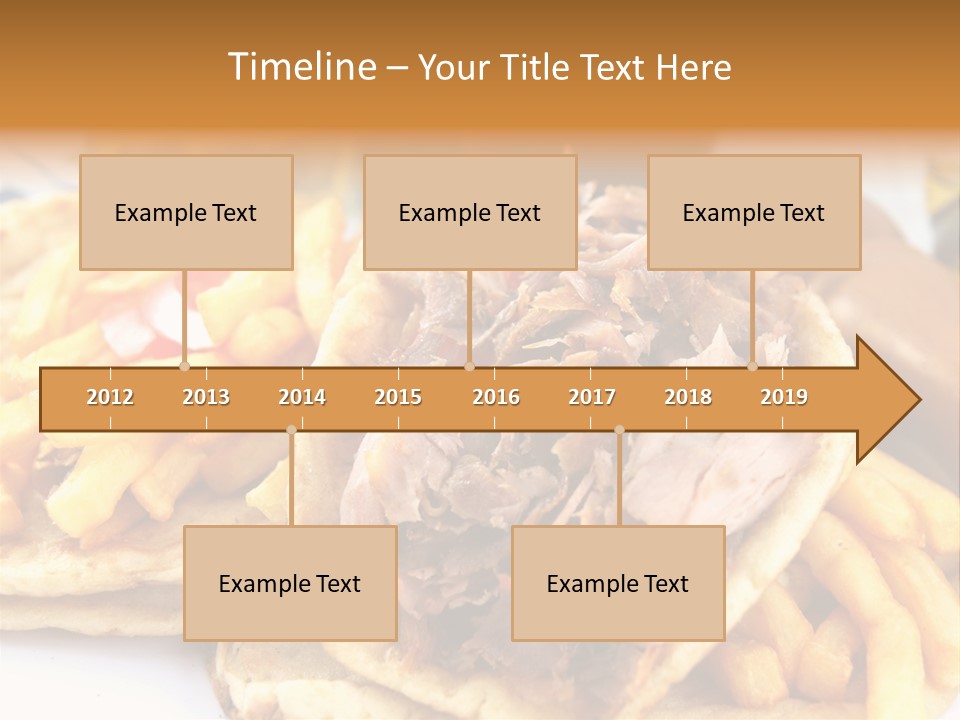 Timeline – Your Title Text Here

Example Text

Example Text

Example Text

2012 2013 2014 2015 2016 2017 2018 2019

Example Text

Example Text